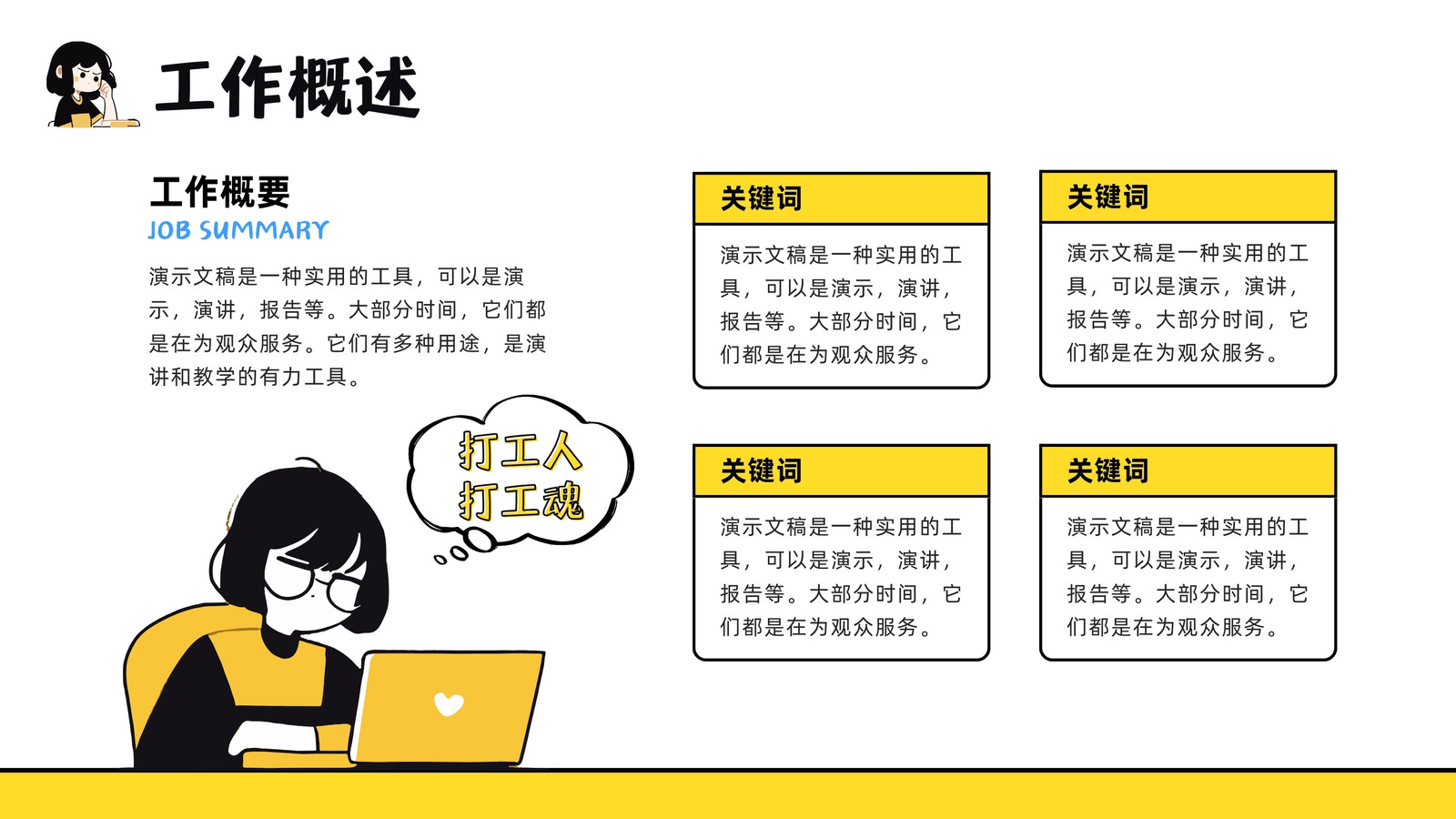 工作概述

工作概要
JOB SUMMARY

演示文稿是一种实用的工具，可以是演示，演讲，报告等。大部分时间，它们都是在为观众服务。它们有多种用途，是演讲和教学的有力工具。

打工人
打工魂

关键词
演示文稿是一种实用的工具，可以是演示，演讲，报告等。大部分时间，它们都是在为观众服务。

关键词
演示文稿是一种实用的工具，可以是演示，演讲，报告等。大部分时间，它们都是在为观众服务。

关键词
演示文稿是一种实用的工具，可以是演示，演讲，报告等。大部分时间，它们都是在为观众服务。

关键词
演示文稿是一种实用的工具，可以是演示，演讲，报告等。大部分时间，它们都是在为观众服务。